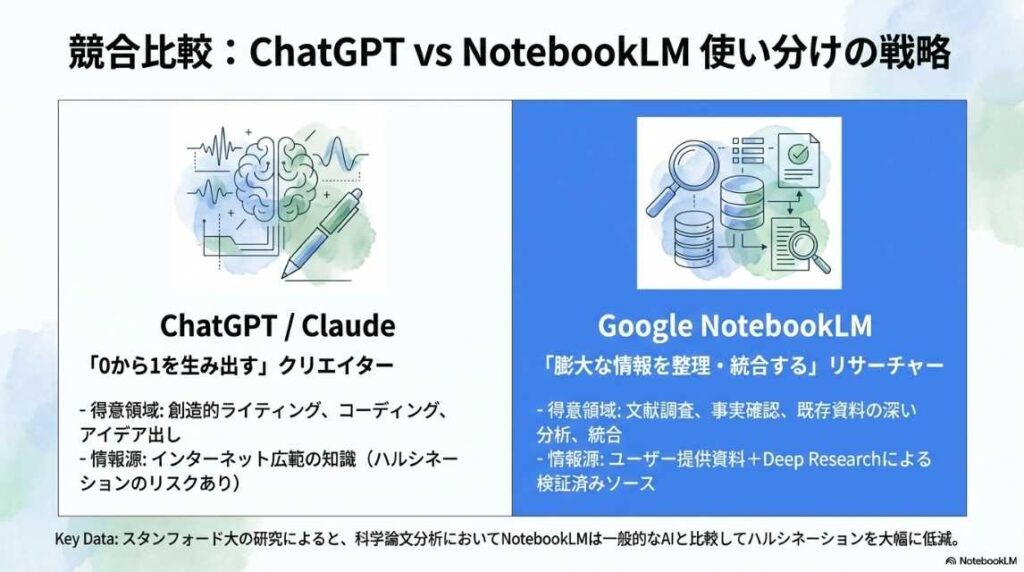 競合比較：ChatGPT vs NotebookLM 使い分けの戦略

ChatGPT / Claude

「0から1を生み出す」クリエイター

- 得意領域: 創造的ライティング、コーディング、アイデア出し
- 情報源: インターネット広範の知識（ハルシネーションのリスクあり）

Google NotebookLM

「膨大な情報を整理・統合する」リサーチャー

- 得意領域: 文献調査、事実確認、既存資料の深い分析、統合
- 情報源: ユーザー提供資料＋Deep Researchによる検証済みソース

Key Data: スタンフォード大の研究によると、科学論文分析においてNotebookLMは一般的なAIと比較してハルシネーションを大幅に低減。

NotebookLM